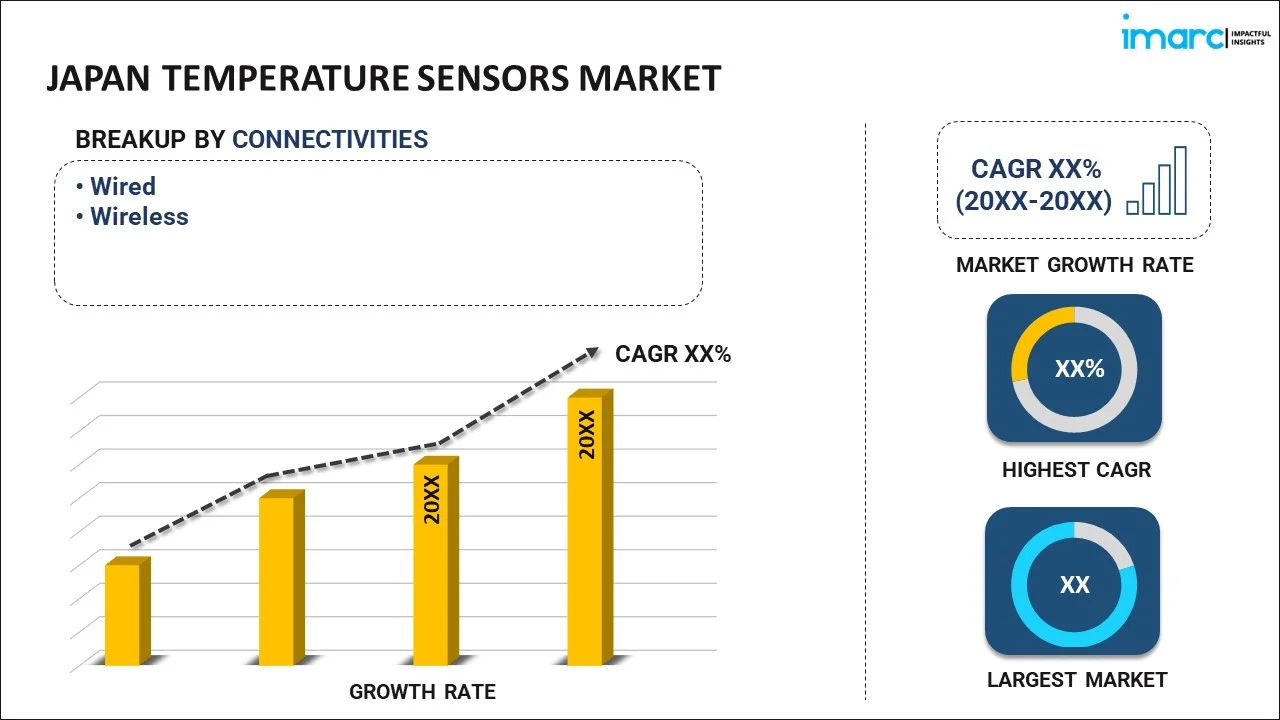 imarc IMPACTFUL INSIGHTS

JAPAN TEMPERATURE SENSORS MARKET

BREAKUP BY CONNECTIVITIES

• Wired
• Wireless

CAGR XX%

20XX

20XX

GROWTH RATE

CAGR XX% (20XX-20XX)

MARKET GROWTH RATE

XX%

HIGHEST CAGR

XX

LARGEST MARKET